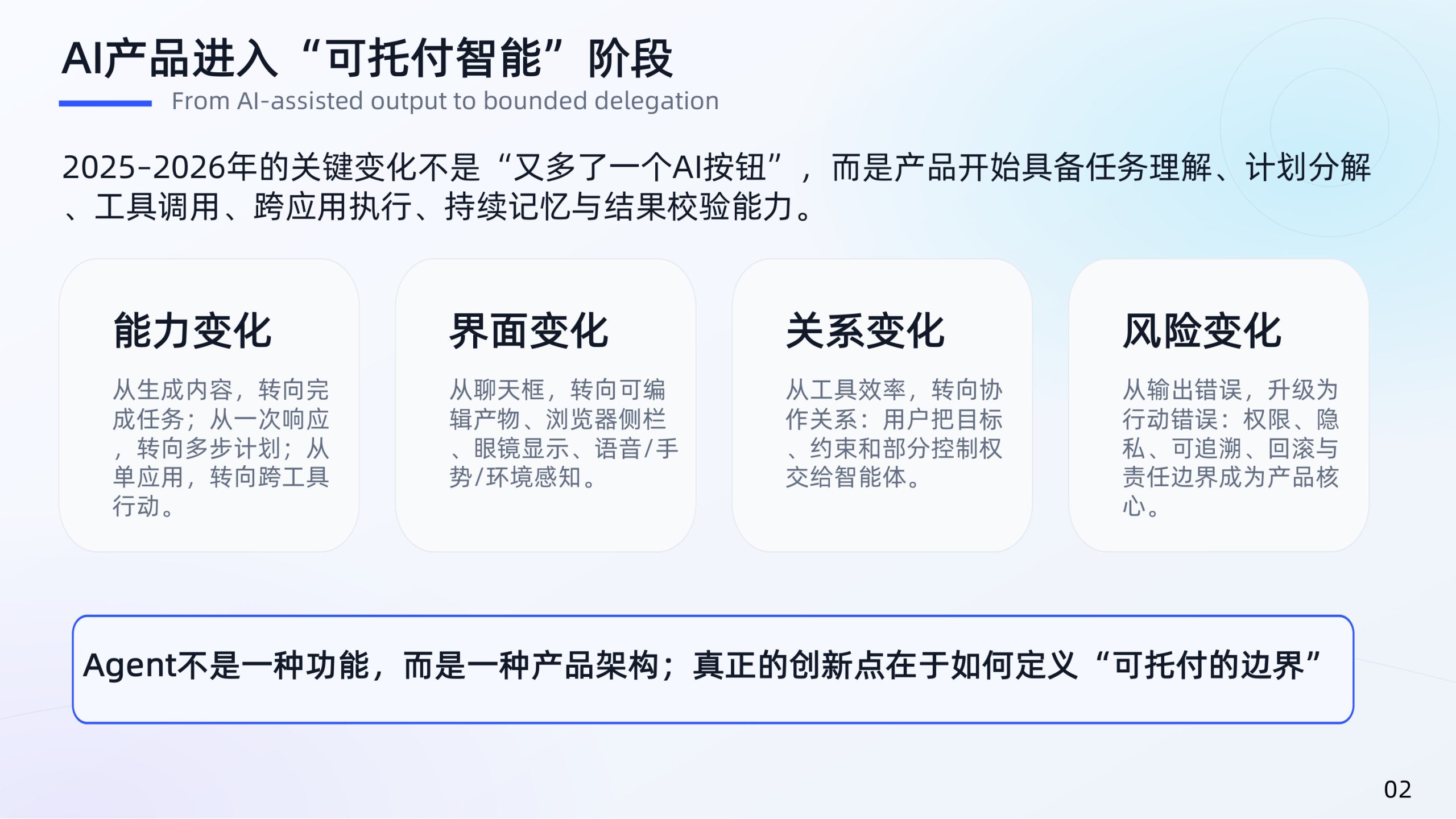 AI产品进入“可托付智能”阶段

From AI-assisted output to bounded delegation

2025-2026年的关键变化不是“又多了一个AI按钮”，而是产品开始具备任务理解、计划分解、工具调用、跨应用执行、持续记忆与结果校验能力。

能力变化

从生成内容，转向完成任务；从一次响应，转向多步计划；从单应用，转向跨工具行动。

界面变化

从聊天框，转向可编辑产物、浏览器侧栏、眼镜显示、语音/手势/环境感知。

关系变化

从工具效率，转向协作关系：用户把目标、约束和部分控制权交给智能体。

风险变化

从输出错误，升级为行动错误：权限、隐私、可追溯、回滚与责任边界成为产品核心。

Agent不是一种功能，而是一种产品架构；真正的创新点在于如何定义“可托付的边界”

02